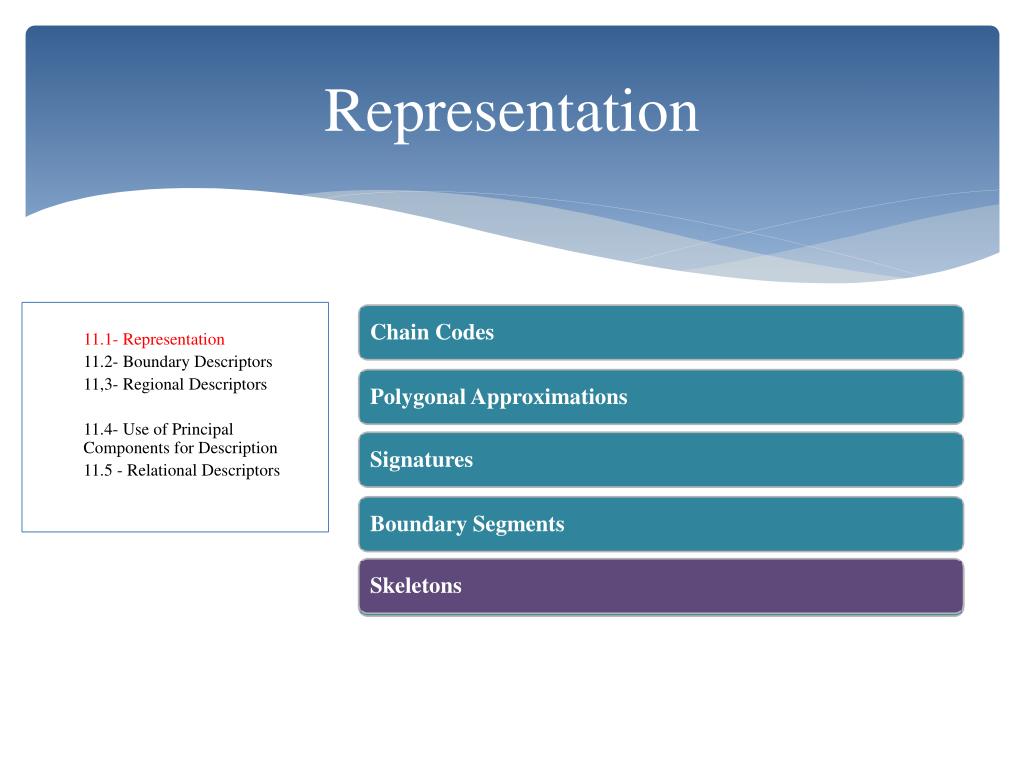 Representation

11.1- Representation
11.2- Boundary Descriptors
11,3- Regional Descriptors

11.4- Use of Principal Components for Description
11.5 - Relational Descriptors

Chain Codes

Polygonal Approximations

Signatures

Boundary Segments

Skeletons